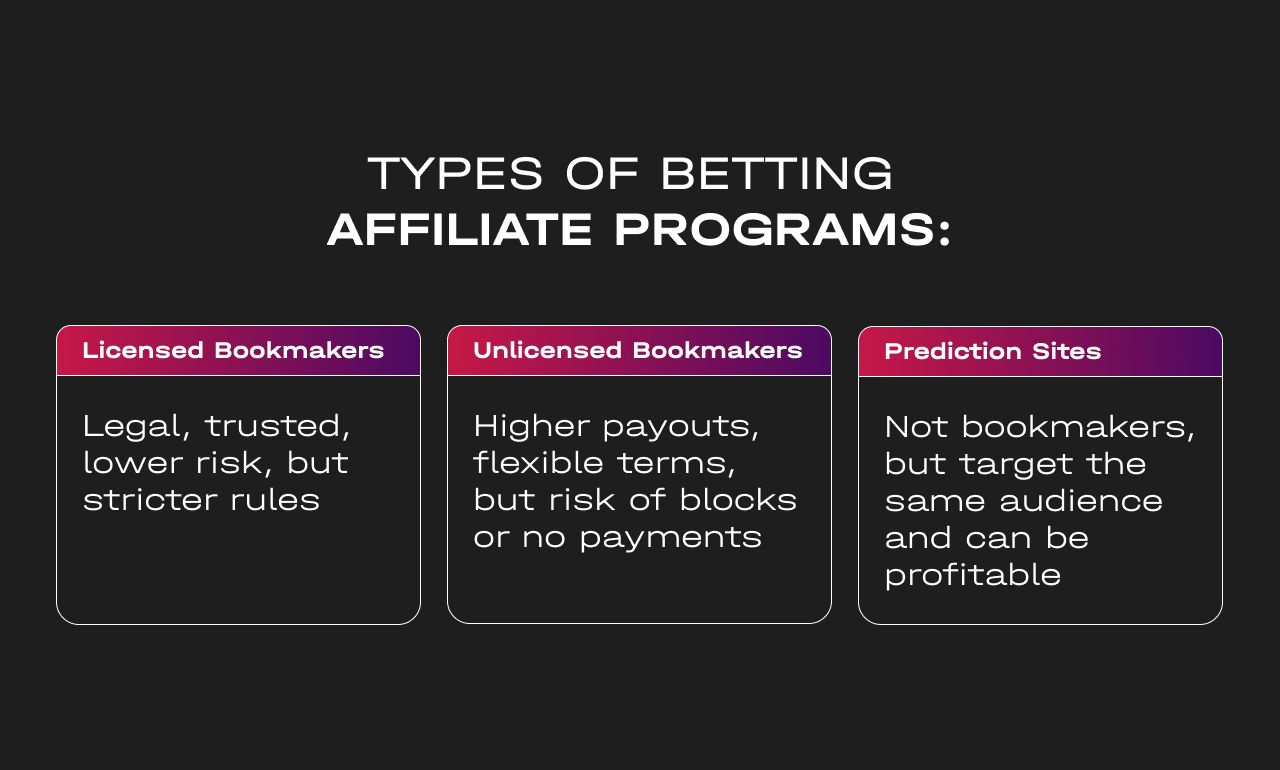 TYPES OF BETTING
AFFILIATE PROGRAMS:

Licensed Bookmakers

Legal, trusted, lower risk, but stricter rules

Unlicensed Bookmakers

Higher payouts, flexible terms, but risk of blocks or no payments

Prediction Sites

Not bookmakers, but target the same audience and can be profitable